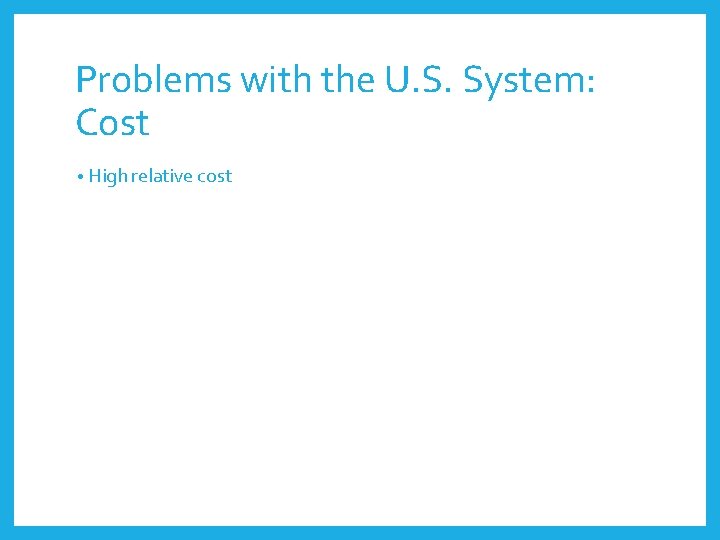 Problems with the U.S. System: Cost

• High relative cost